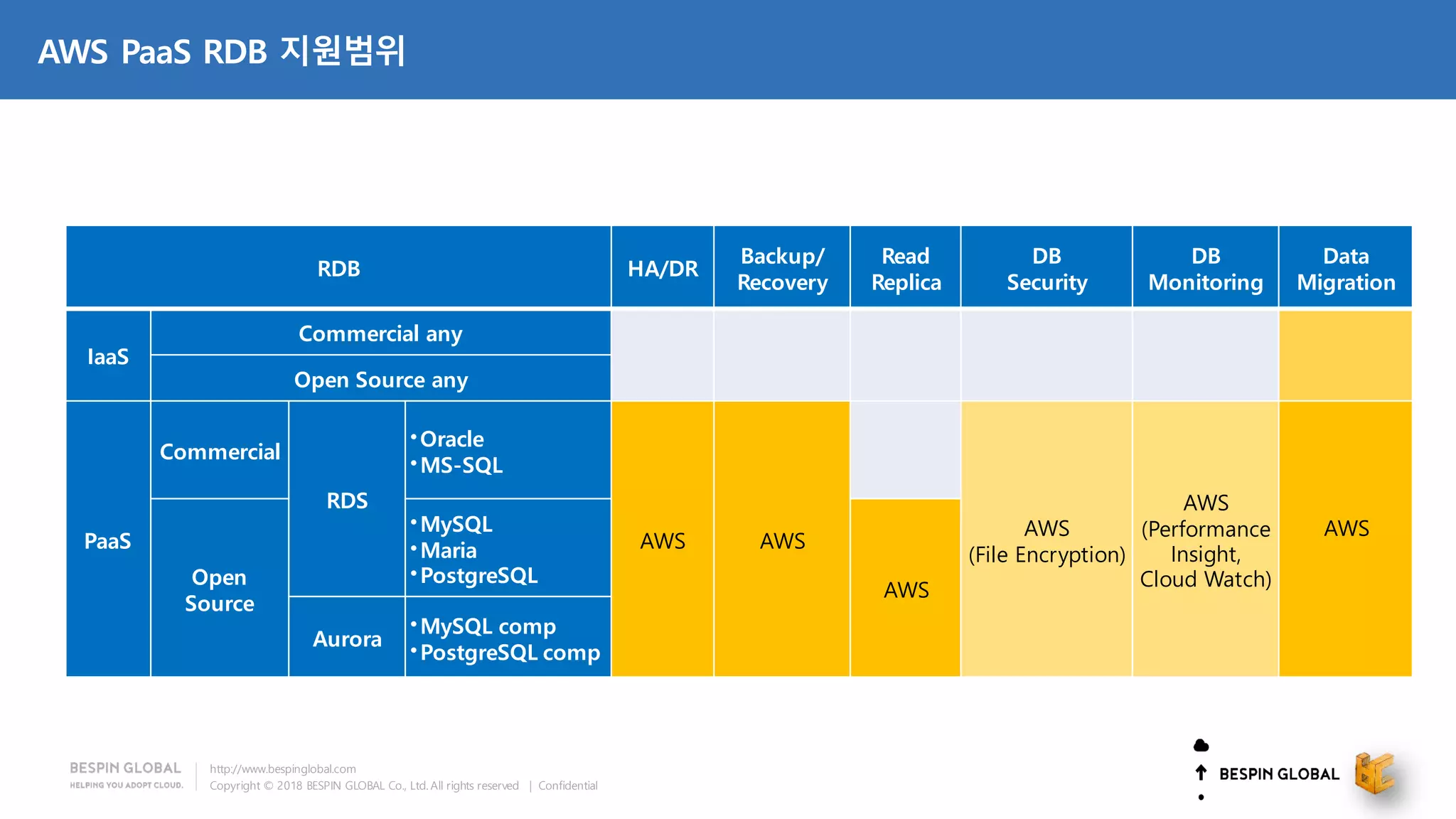 AWS PaaS RDB 지원범위

| RDB | | | | HA/DR | Backup/ Recovery | Read Replica | DB Security | DB Monitoring | Data Migration |
|---|---|---|---|---|---|---|---|---|---|
| IaaS | Commercial any | | | | | | | | |
| IaaS | Open Source any | | | | | | | | |
| PaaS | Commercial | RDS | • Oracle • MS-SQL | AWS | AWS | | AWS (File Encryption) | AWS (Performance Insight, Cloud Watch) | AWS |
| PaaS | Open Source | RDS | • MySQL • Maria • PostgreSQL | AWS | AWS | AWS | AWS (File Encryption) | AWS (Performance Insight, Cloud Watch) | AWS |
| PaaS | Open Source | Aurora | • MySQL comp • PostgreSQL comp | AWS | AWS | AWS | AWS (File Encryption) | AWS (Performance Insight, Cloud Watch) | AWS |

BESPIN GLOBAL
HELPING YOU ADOPT CLOUD.
http://www.bespinglobal.com
Copyright © 2018 BESPIN GLOBAL Co., Ltd. All rights reserved | Confidential

BESPIN GLOBAL